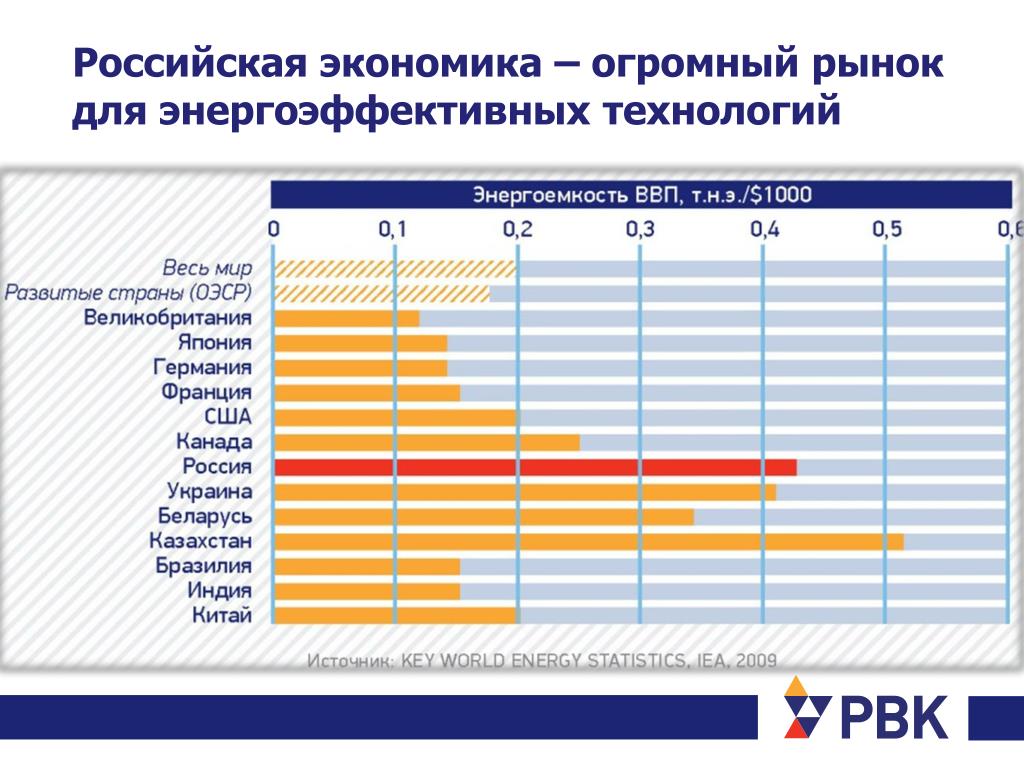 Российская экономика – огромный рынок для энергоэффективных технологий

Энергоемкость ВВП, т.н.э./$1000

0
0,1
0,2
0,3
0,4
0,5
0,6

Весь мир
Развитые страны (ОЭСР)
Великобритания
Япония
Германия
Франция
США
Канада
Россия
Украина
Беларусь
Казахстан
Бразилия
Индия
Китай

Источник: KEY WORLD ENERGY STATISTICS, IEA, 2009

РВК